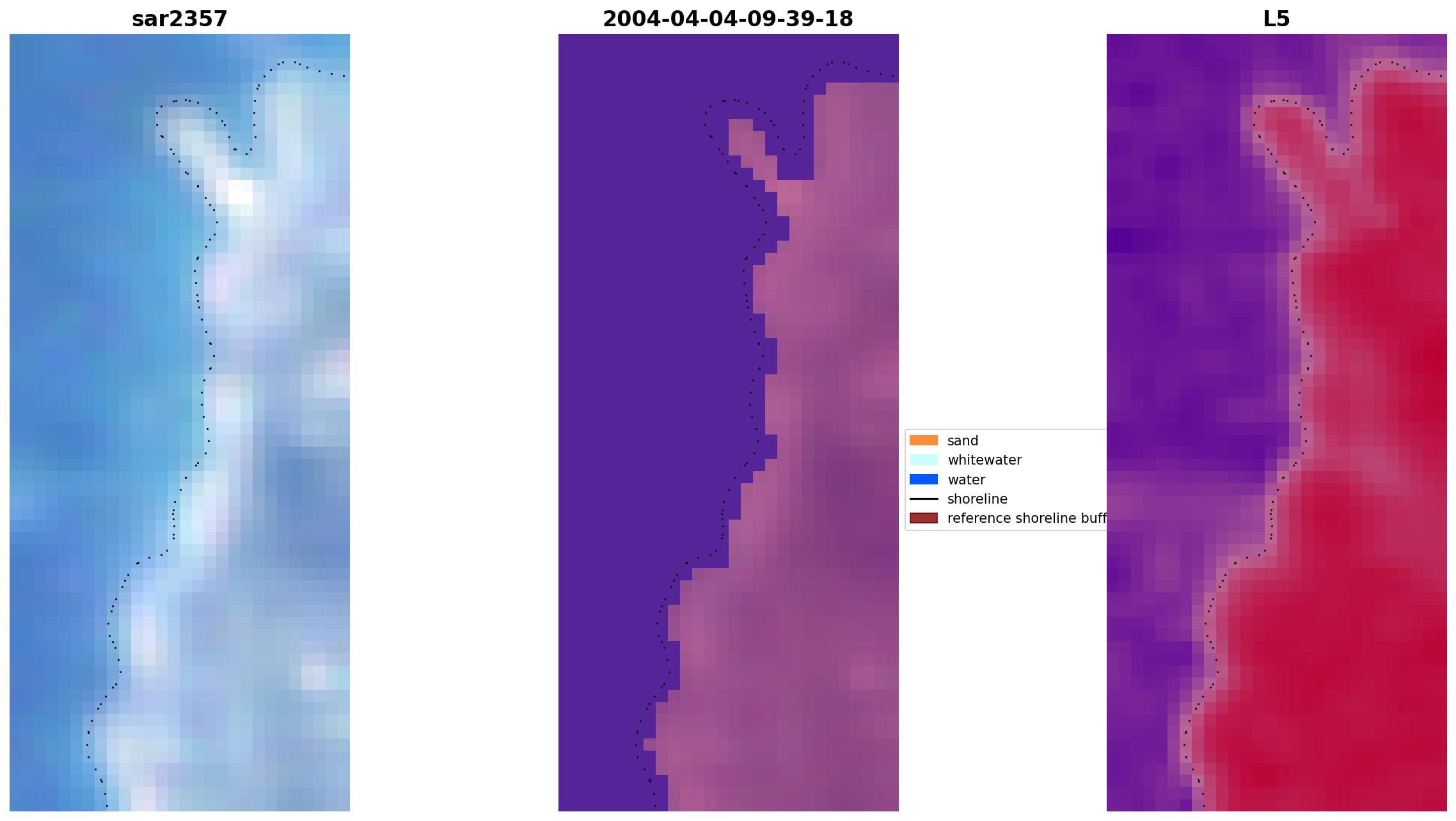 sar2357

2004-04-04-09-39-18

L5

sand
whitewater
water
shoreline
reference shoreline buff